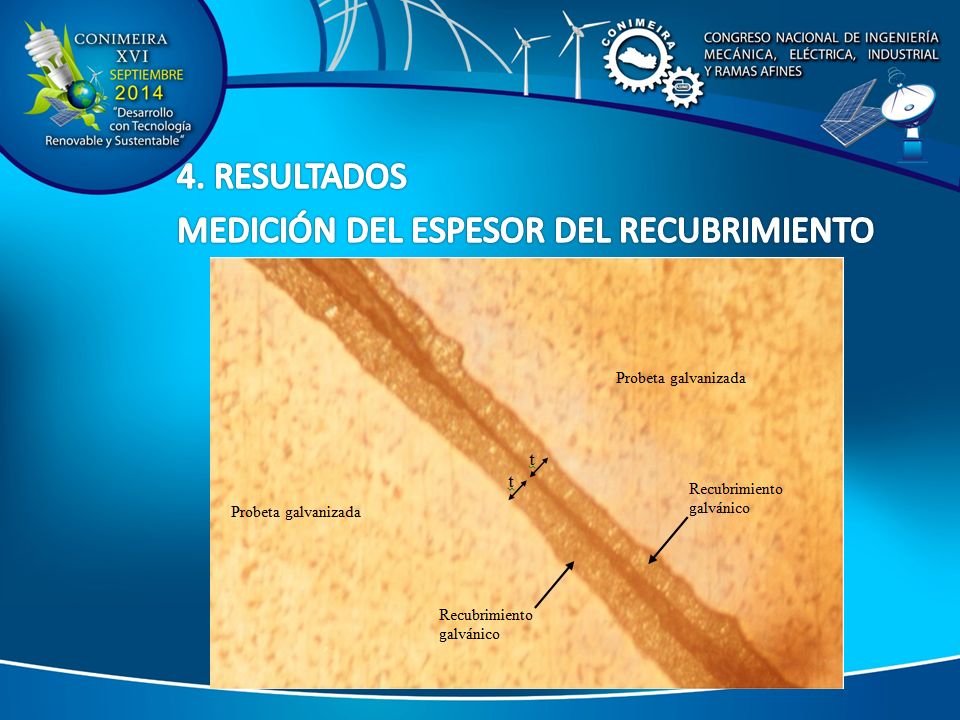 CONIMEIRA
XVI
SEPTIEMBRE
2014
"Desarrollo con Tecnología Renovable y Sustentable"

CONIMEIRA

CONGRESO NACIONAL DE INGENIERÍA MECÁNICA, ELÉCTRICA, INDUSTRIAL Y RAMAS AFINES

4. RESULTADOS

MEDICIÓN DEL ESPESOR DEL RECUBRIMIENTO

Probeta galvanizada

t

t

Recubrimiento galvánico

Probeta galvanizada

Recubrimiento galvánico